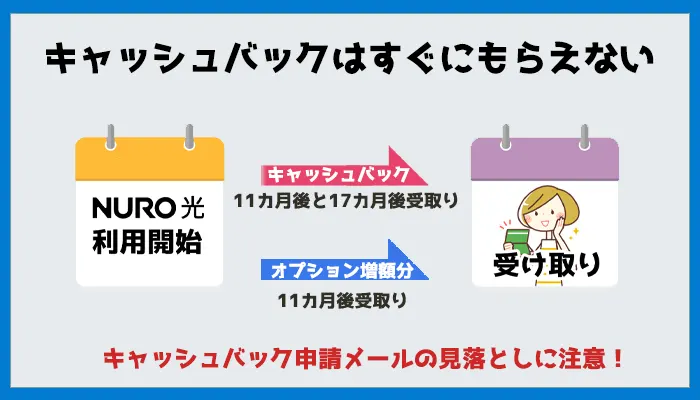 キャッシュバックはすぐにもらえない

NURO 光
利用開始

キャッシュバック
11カ月後と17カ月後受取り

オプション増額分
11カ月後受取り

受け取り

キャッシュバック申請メールの見落としに注意！